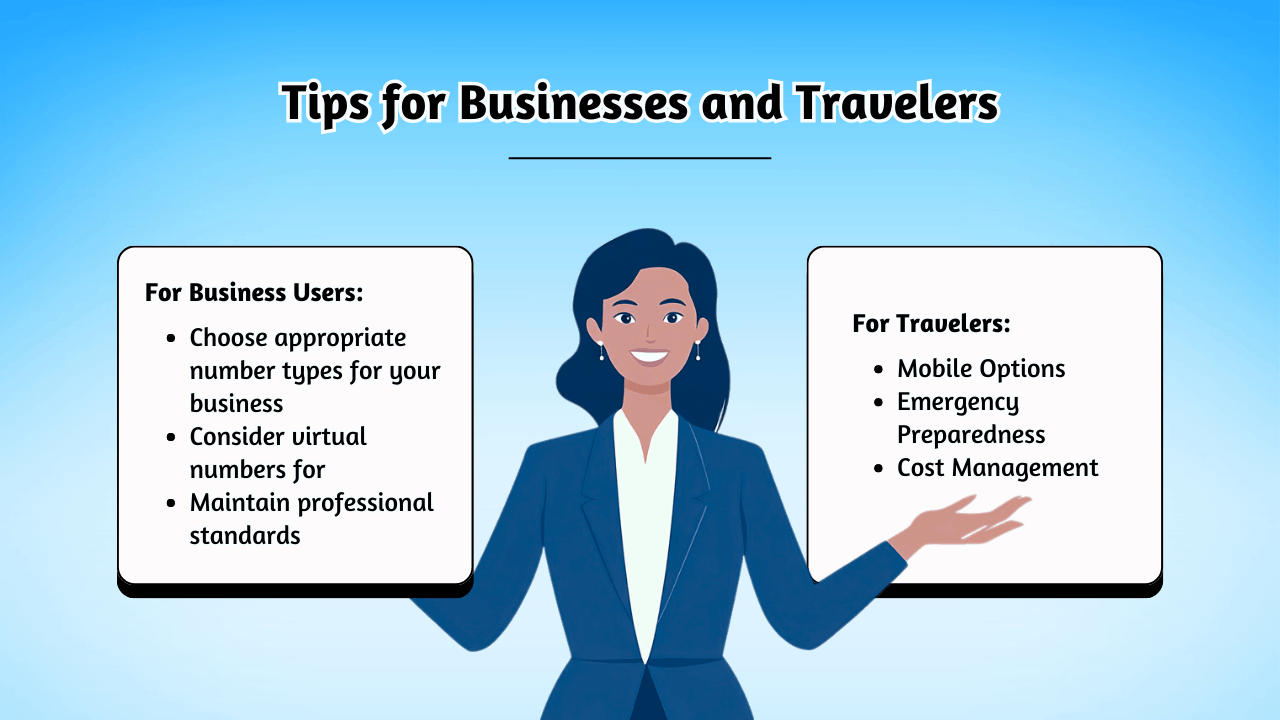 Tips for Businesses and Travelers

For Business Users:

- Choose appropriate number types for your business
- Consider virtual numbers for
- Maintain professional standards

For Travelers:

- Mobile Options
- Emergency Preparedness
- Cost Management